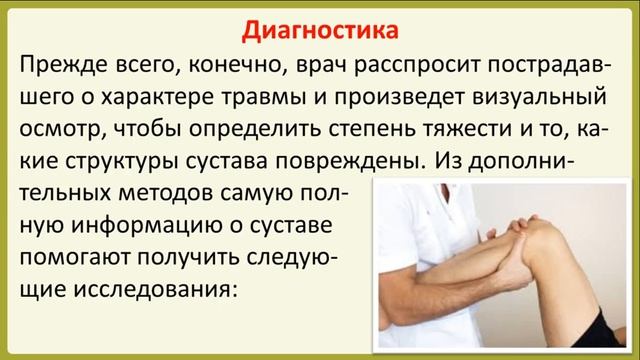 Диагностика

Прежде всего, конечно, врач расспросит пострадавшего о характере травмы и произведет визуальный осмотр, чтобы определить степень тяжести и то, какие структуры сустава повреждены. Из дополнительных методов самую полную информацию о суставе помогают получить следующие исследования: